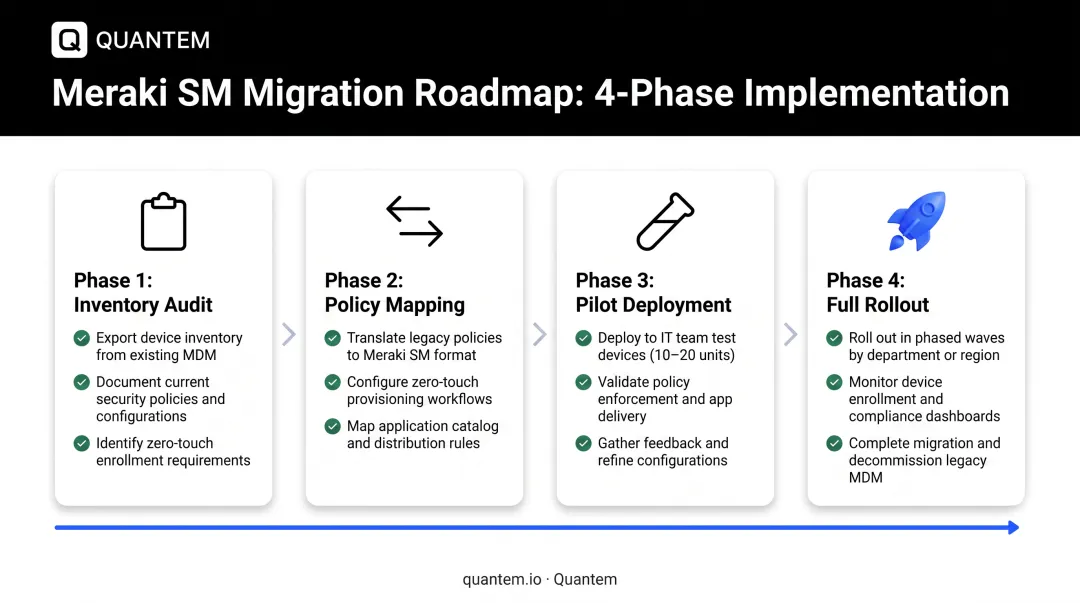 Q QUANTEM

Meraki SM Migration Roadmap: 4-Phase Implementation

Phase 1:
Inventory Audit

Export device inventory from existing MDM

Document current security policies and configurations

Identify zero-touch enrollment requirements

Phase 2:
Policy Mapping

Translate legacy policies to Meraki SM format

Configure zero-touch provisioning workflows

Map application catalog and distribution rules

Phase 3:
Pilot Deployment

Deploy to IT team test devices (10–20 units)

Validate policy enforcement and app delivery

Gather feedback and refine configurations

Phase 4:
Full Rollout

Roll out in phased waves by department or region

Monitor device enrollment and compliance dashboards

Complete migration and decommission legacy MDM

quantem.io · Quantem